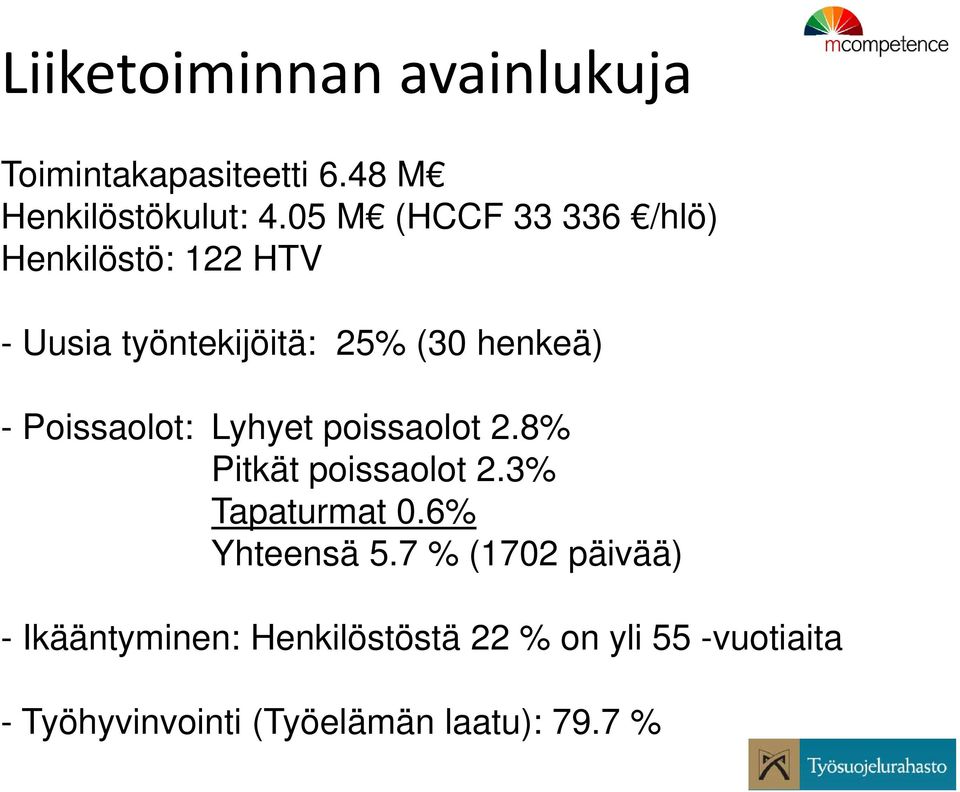 mcompetence

Liiketoiminnan avainlukuja

Toimintakapasiteetti 6.48 M€
Henkilöstökulut: 4.05 M€ (HCCF 33 336 €/hlö)
Henkilöstö: 122 HTV

- Uusia työntekijöitä: 25% (30 henkeä)

- Poissaolot: Lyhyet poissaolot 2.8%
Pitkät poissaolot 2.3%
Tapaturmat 0.6%
Yhteensä 5.7 % (1702 päivää)

- Ikääntyminen: Henkilöstöstä 22 % on yli 55 -vuotiaita

- Työhyvinvointi (Työelämän laatu): 79.7 %

Työsuojelurahasto